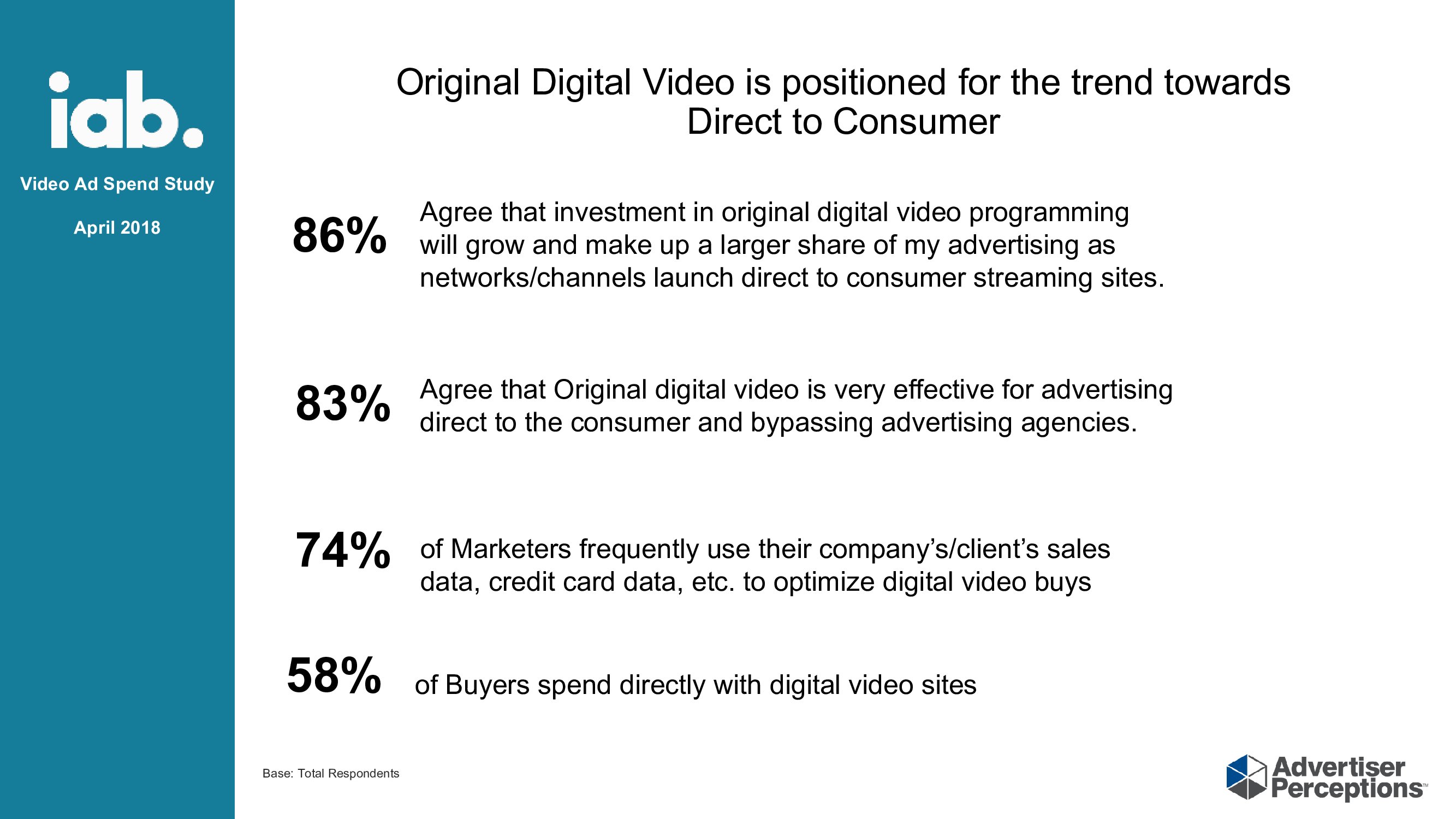 iab.

Video Ad Spend Study

April 2018

Original Digital Video is positioned for the trend towards Direct to Consumer

86% Agree that investment in original digital video programming will grow and make up a larger share of my advertising as networks/channels launch direct to consumer streaming sites.

83% Agree that Original digital video is very effective for advertising direct to the consumer and bypassing advertising agencies.

74% of Marketers frequently use their company's/client's sales data, credit card data, etc. to optimize digital video buys

58% of Buyers spend directly with digital video sites

Base: Total Respondents

Advertiser Perceptions™